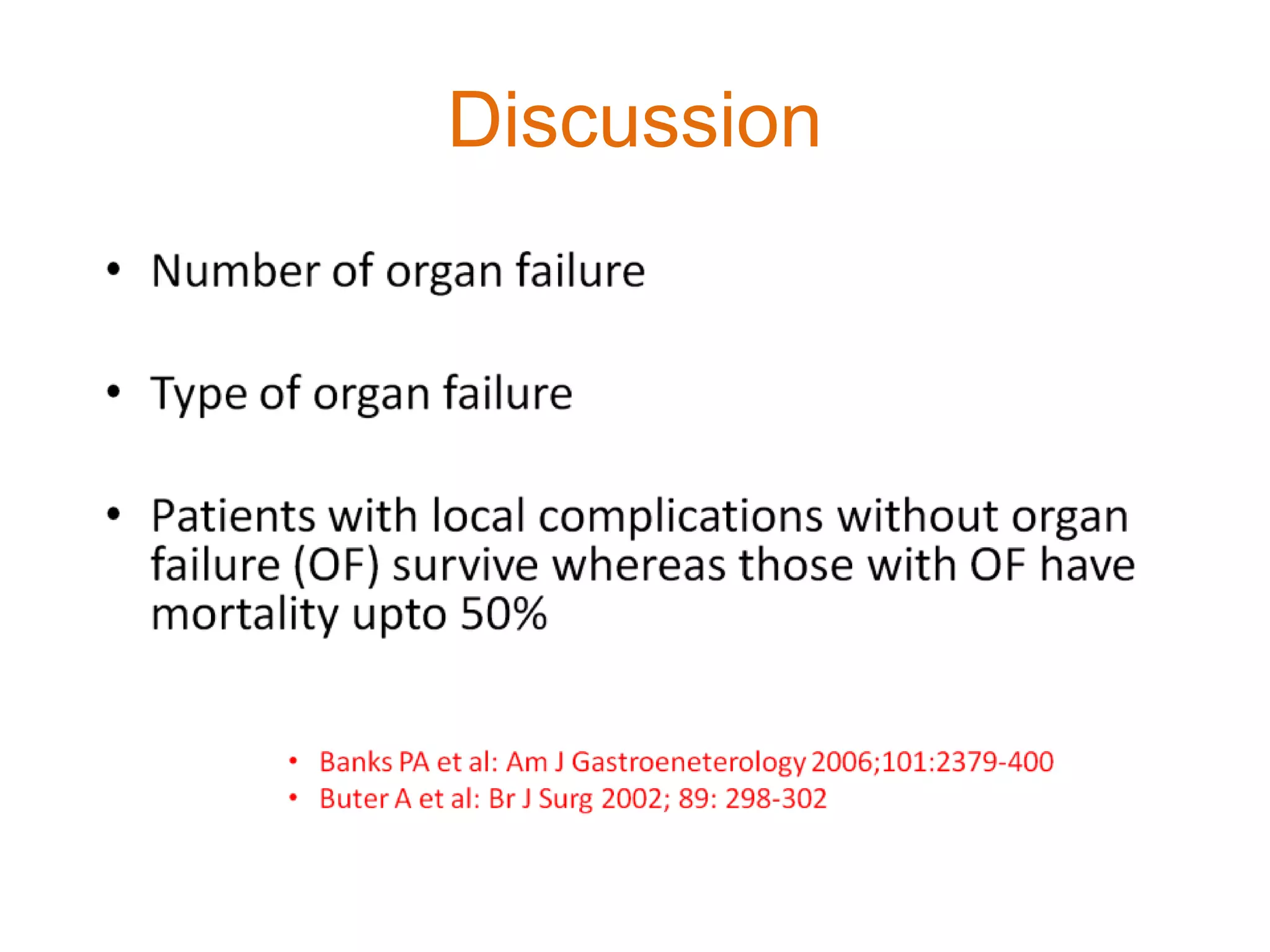 Discussion

• Number of organ failure

• Type of organ failure

• Patients with local complications without organ failure (OF) survive whereas those with OF have mortality upto 50%

• Banks PA et al: Am J Gastroeneterology 2006;101:2379-400
• Buter A et al: Br J Surg 2002; 89: 298-302